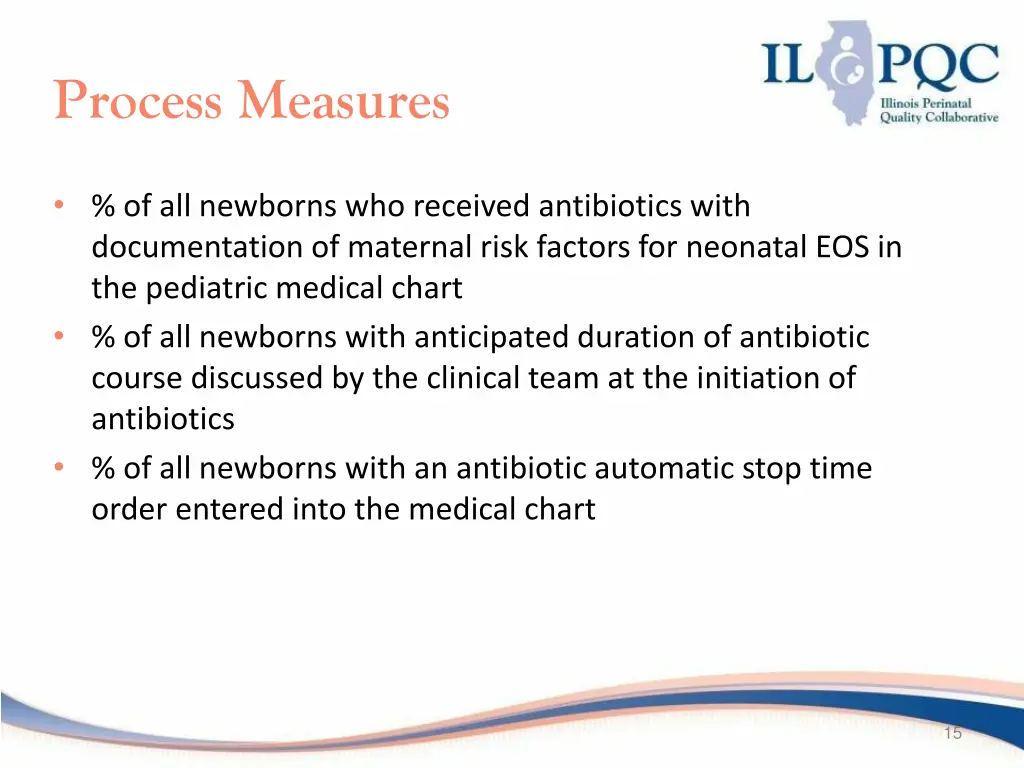 Process Measures

ILPQC
Illinois Perinatal Quality Collaborative

• % of all newborns who received antibiotics with documentation of maternal risk factors for neonatal EOS in the pediatric medical chart
• % of all newborns with anticipated duration of antibiotic course discussed by the clinical team at the initiation of antibiotics
• % of all newborns with an antibiotic automatic stop time order entered into the medical chart

15